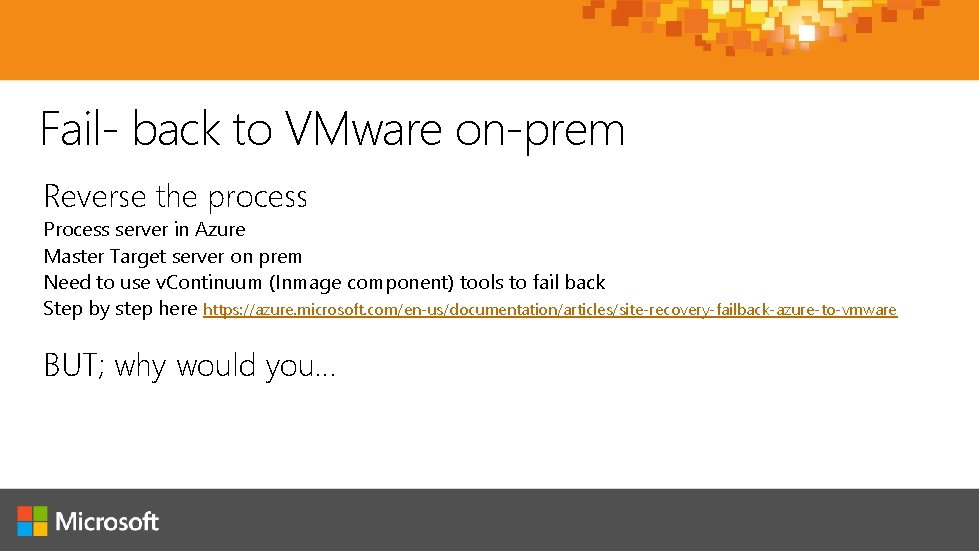 Fail- back to VMware on-prem

Reverse the process
Process server in Azure
Master Target server on prem
Need to use vContinuum (Inmage component) tools to fail back
Step by step here https://azure.microsoft.com/en-us/documentation/articles/site-recovery-failback-azure-to-vmware

BUT; why would you…

Microsoft